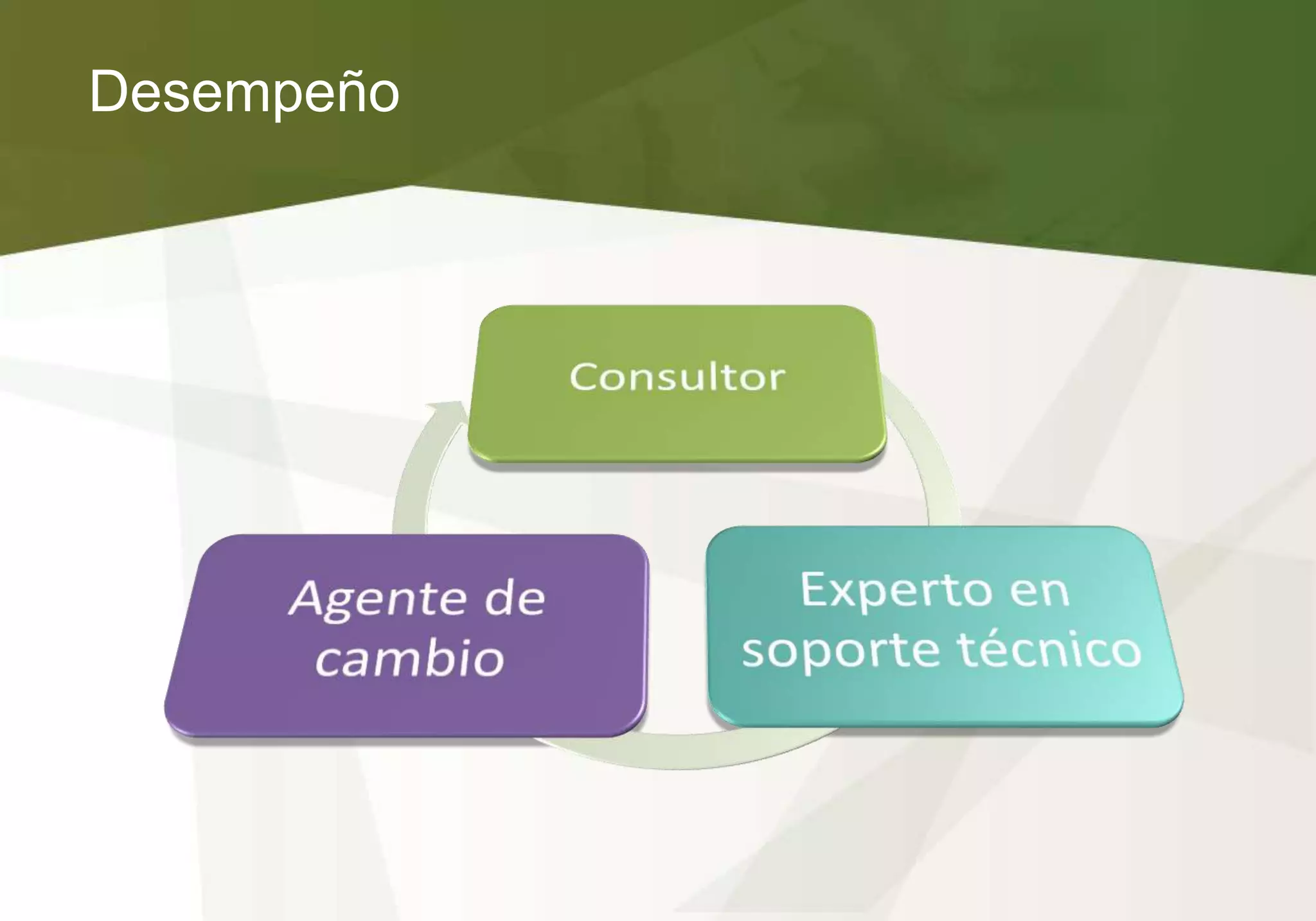 Desempeño

Consultor

Experto en soporte técnico

Agente de cambio